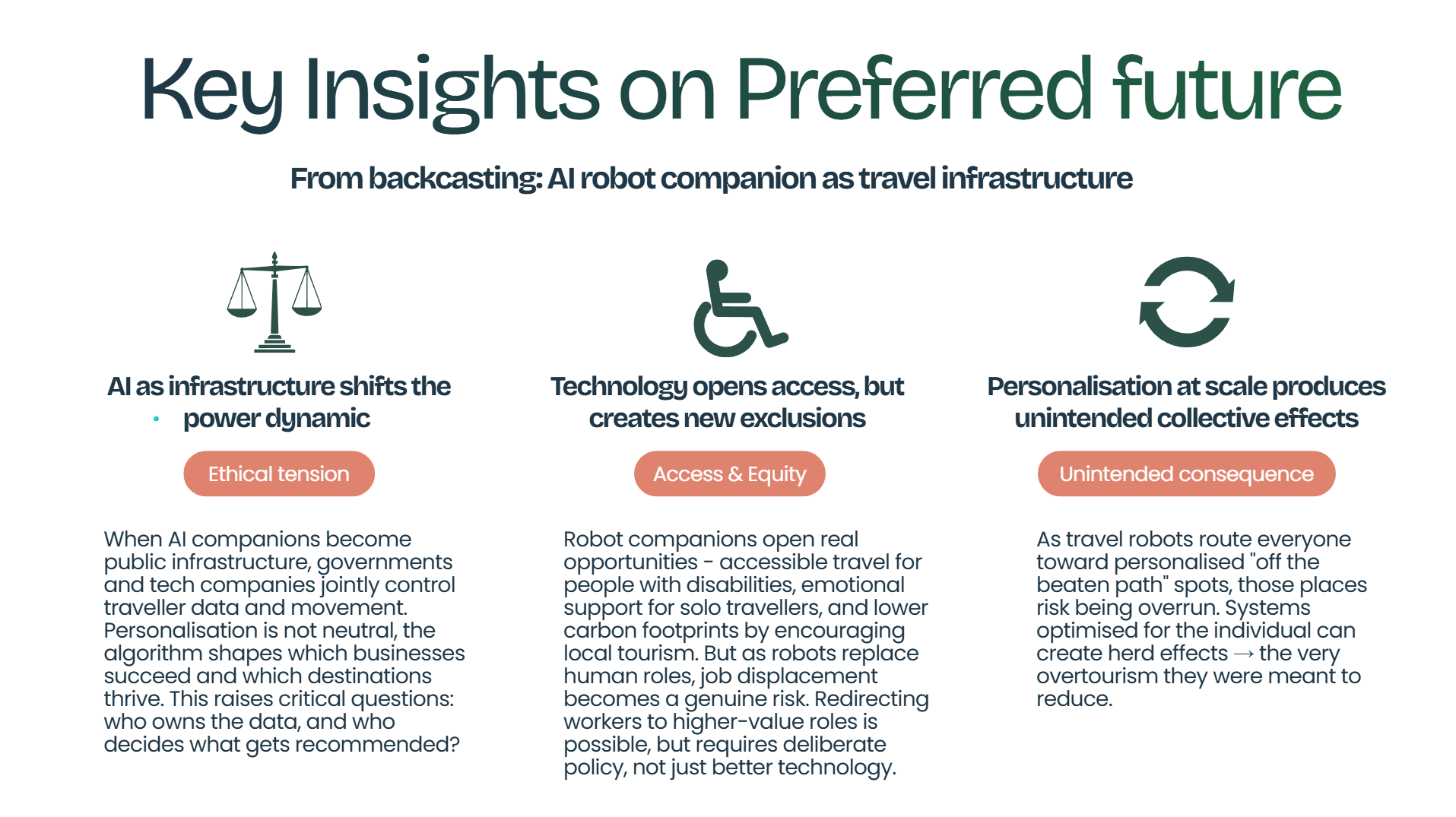 Key Insights on Preferred future

From backcasting: AI robot companion as travel infrastructure

AI as infrastructure shifts the power dynamic

Ethical tension

When AI companions become public infrastructure, governments and tech companies jointly control traveller data and movement. Personalisation is not neutral, the algorithm shapes which businesses succeed and which destinations thrive. This raises critical questions: who owns the data, and who decides what gets recommended?

Technology opens access, but creates new exclusions

Access & Equity

Robot companions open real opportunities - accessible travel for people with disabilities, emotional support for solo travellers, and lower carbon footprints by encouraging local tourism. But as robots replace human roles, job displacement becomes a genuine risk. Redirecting workers to higher-value roles is possible, but requires deliberate policy, not just better technology.

Personalisation at scale produces unintended collective effects

Unintended consequence

As travel robots route everyone toward personalised "off the beaten path" spots, those places risk being overrun. Systems optimised for the individual can create herd effects → the very overtourism they were meant to reduce.